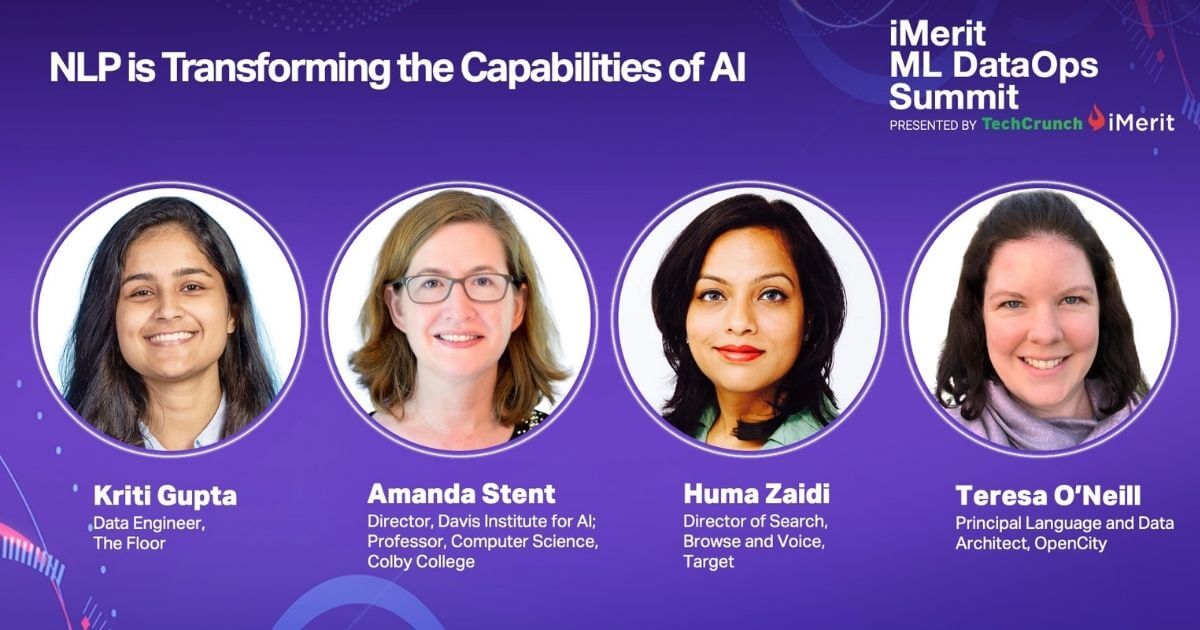 NLP is Transforming the Capabilities of AI

iMerit
ML DataOps
Summit
PRESENTED BY TechCrunch iMerit

Kriti Gupta
Data Engineer, The Floor

Amanda Stent
Director, Davis Institute for AI; Professor, Computer Science, Colby College

Huma Zaidi
Director of Search, Browse and Voice, Target

Teresa O'Neill
Principal Language and Data Architect, OpenCity